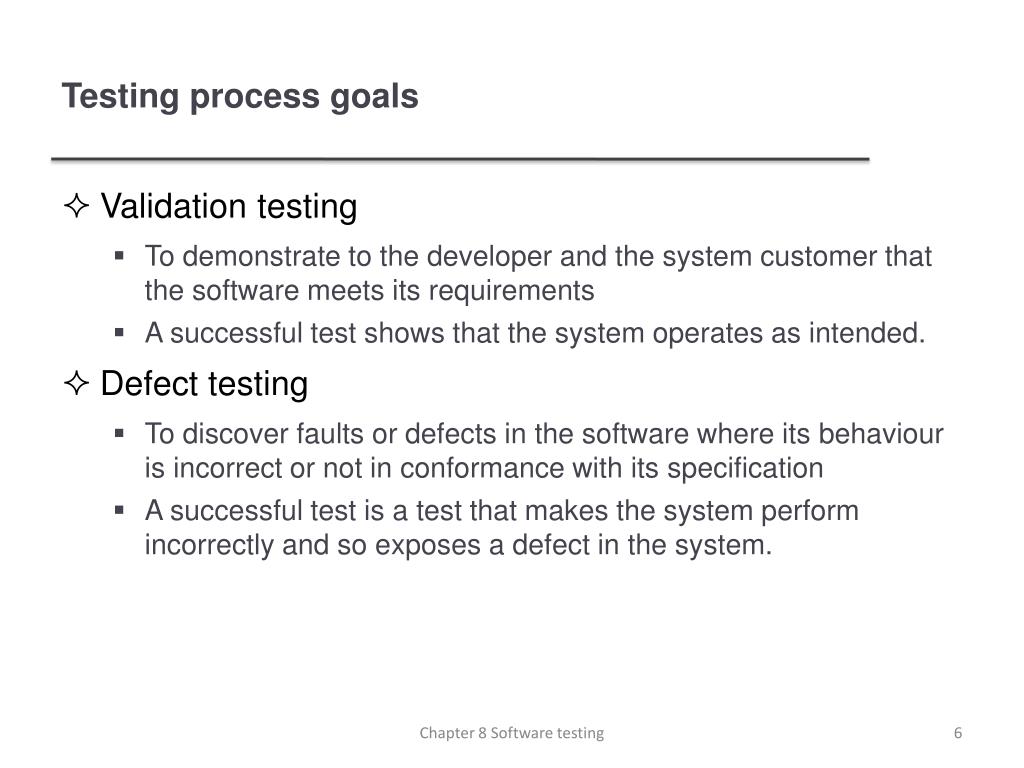 Testing process goals

✧ Validation testing

▪ To demonstrate to the developer and the system customer that the software meets its requirements

▪ A successful test shows that the system operates as intended.

✧ Defect testing

▪ To discover faults or defects in the software where its behaviour is incorrect or not in conformance with its specification

▪ A successful test is a test that makes the system perform incorrectly and so exposes a defect in the system.

Chapter 8 Software testing

6